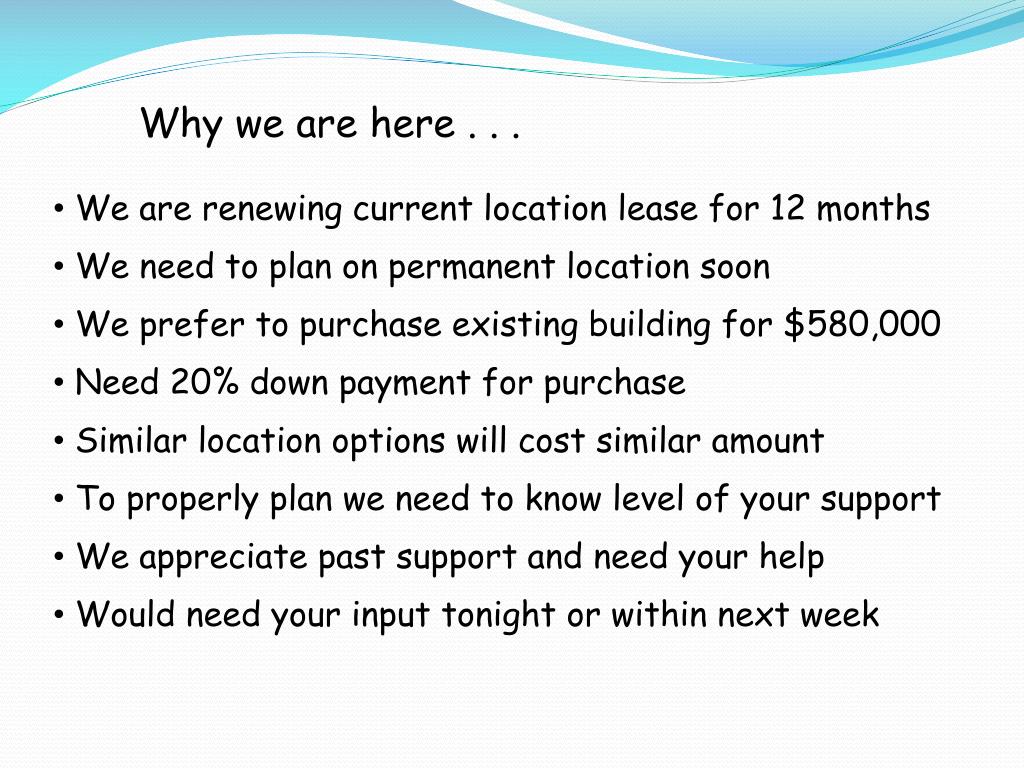 Why we are here . . .

• We are renewing current location lease for 12 months
• We need to plan on permanent location soon
• We prefer to purchase existing building for \$580,000
• Need 20% down payment for purchase
• Similar location options will cost similar amount
• To properly plan we need to know level of your support
• We appreciate past support and need your help
• Would need your input tonight or within next week